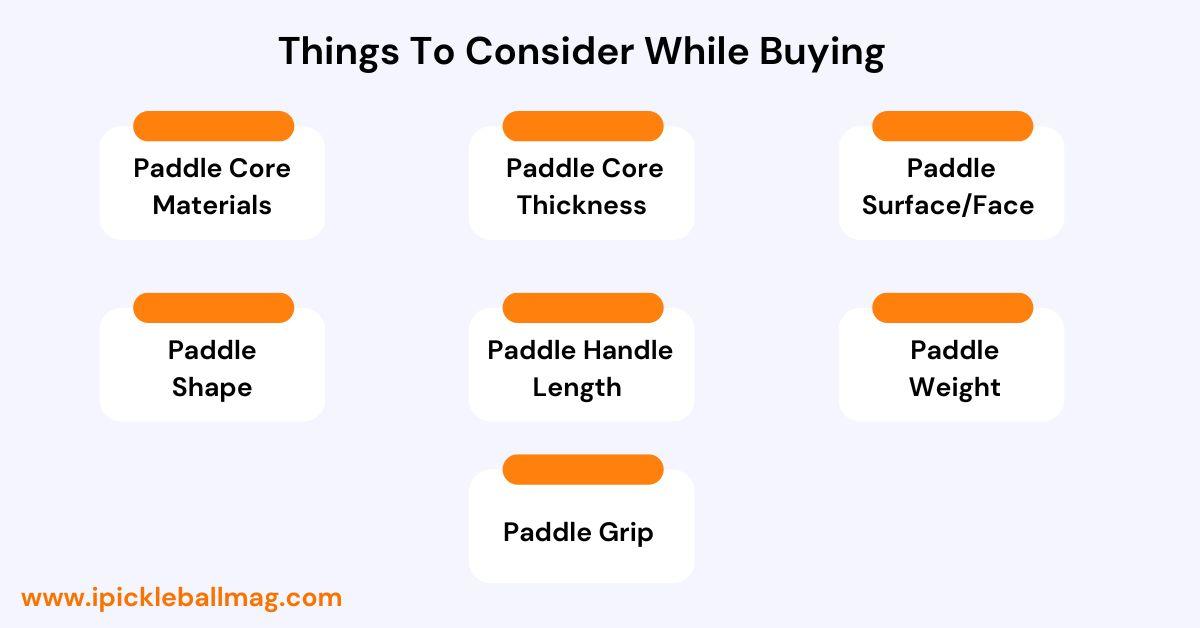 Things To Consider While Buying

Paddle Core Materials

Paddle Core Thickness

Paddle Surface/Face

Paddle Shape

Paddle Handle Length

Paddle Weight

Paddle Grip

www.ipickleballmag.com